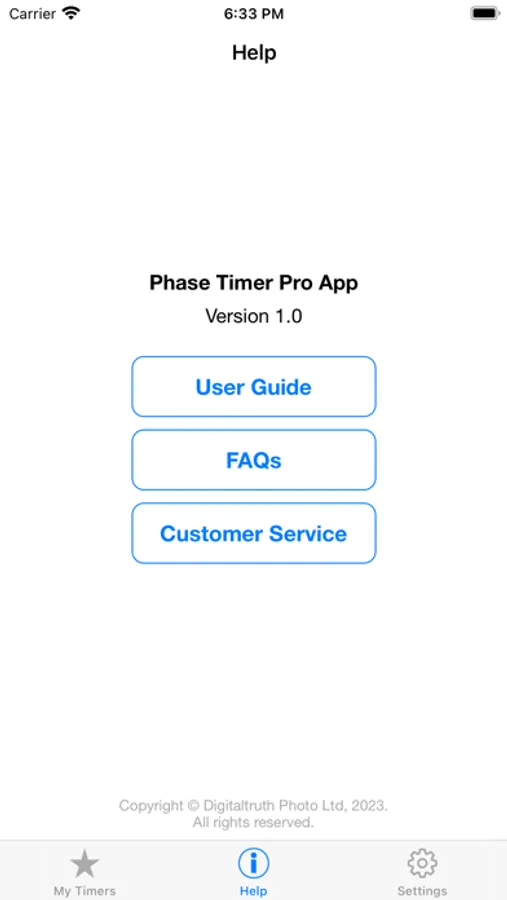 Carrier
6:33 PM

Help

Phase Timer Pro App
Version 1.0

User Guide

FAQs

Customer Service

Copyright © Digitaltruth Photo Ltd, 2023.
All rights reserved.

My Timers
Help
Settings